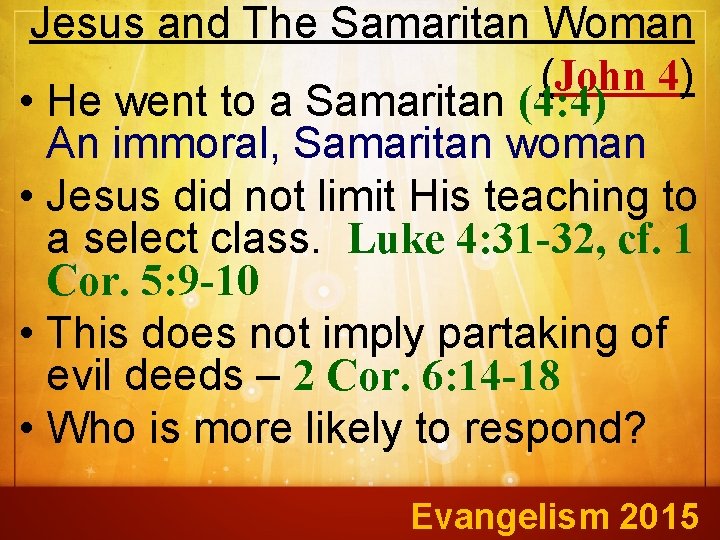 Jesus and The Samaritan Woman (John 4)

• He went to a Samaritan (4:4) An immoral, Samaritan woman
• Jesus did not limit His teaching to a select class. Luke 4:31-32, cf. 1 Cor. 5:9-10
• This does not imply partaking of evil deeds – 2 Cor. 6:14-18
• Who is more likely to respond?

Evangelism 2015